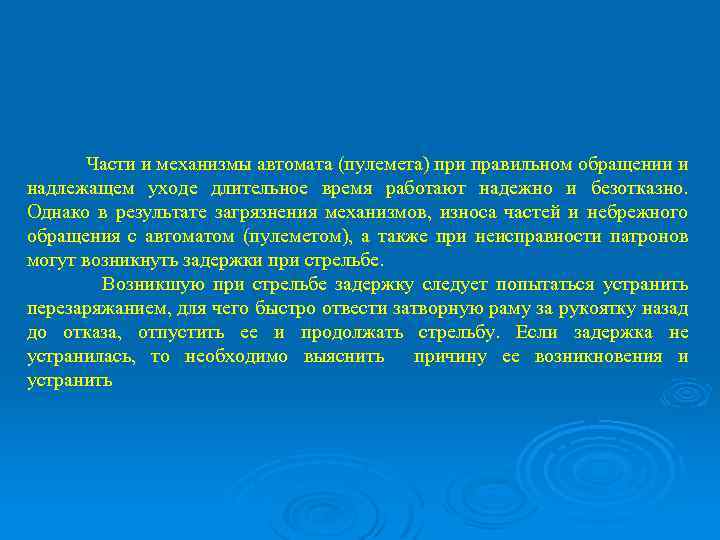 Части и механизмы автомата (пулемета) при правильном обращении и надлежащем уходе длительное время работают надежно и безотказно. Однако в результате загрязнения механизмов, износа частей и небрежного обращения с автоматом (пулеметом), а также при неисправности патронов могут возникнуть задержки при стрельбе.

Возникшую при стрельбе задержку следует попытаться устранить перезаряжанием, для чего быстро отвести затворную раму за рукоятку назад до отказа, отпустить ее и продолжать стрельбу. Если задержка не устранилась, то необходимо выяснить причину ее возникновения и устранить